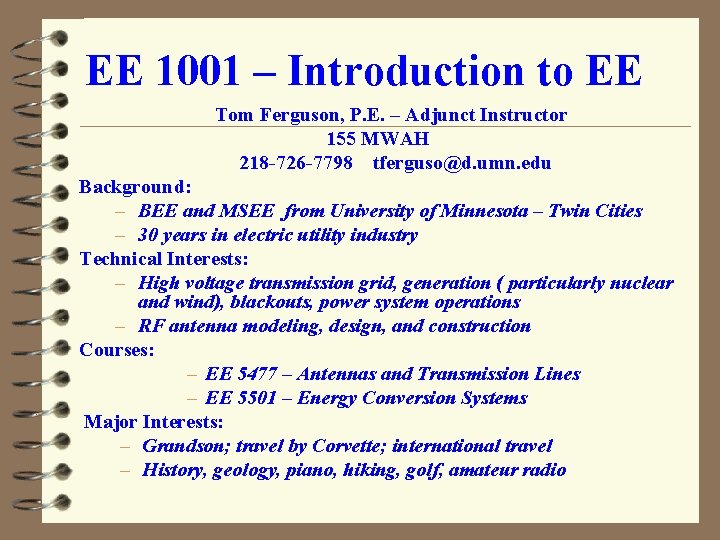 EE 1001 – Introduction to EE

Tom Ferguson, P.E. – Adjunct Instructor
155 MWAH
218-726-7798 tferguso@d.umn.edu

Background:
– BEE and MSEE from University of Minnesota – Twin Cities
– 30 years in electric utility industry

Technical Interests:
– High voltage transmission grid, generation ( particularly nuclear and wind), blackouts, power system operations
– RF antenna modeling, design, and construction

Courses:
– EE 5477 – Antennas and Transmission Lines
– EE 5501 – Energy Conversion Systems

Major Interests:
– Grandson; travel by Corvette; international travel
– History, geology, piano, hiking, golf, amateur radio